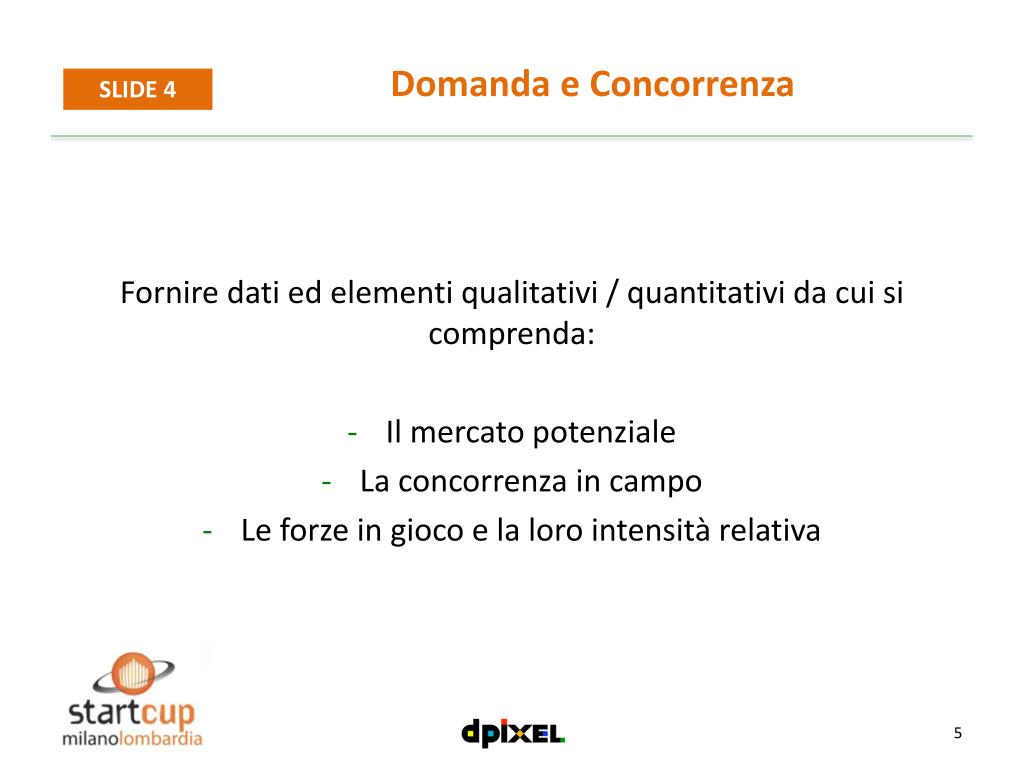 SLIDE 4

Domanda e Concorrenza

Fornire dati ed elementi qualitativi / quantitativi da cui si comprenda:

- Il mercato potenziale
- La concorrenza in campo
- Le forze in gioco e la loro intensità relativa

startcup
milanolombardia

dpixel

5